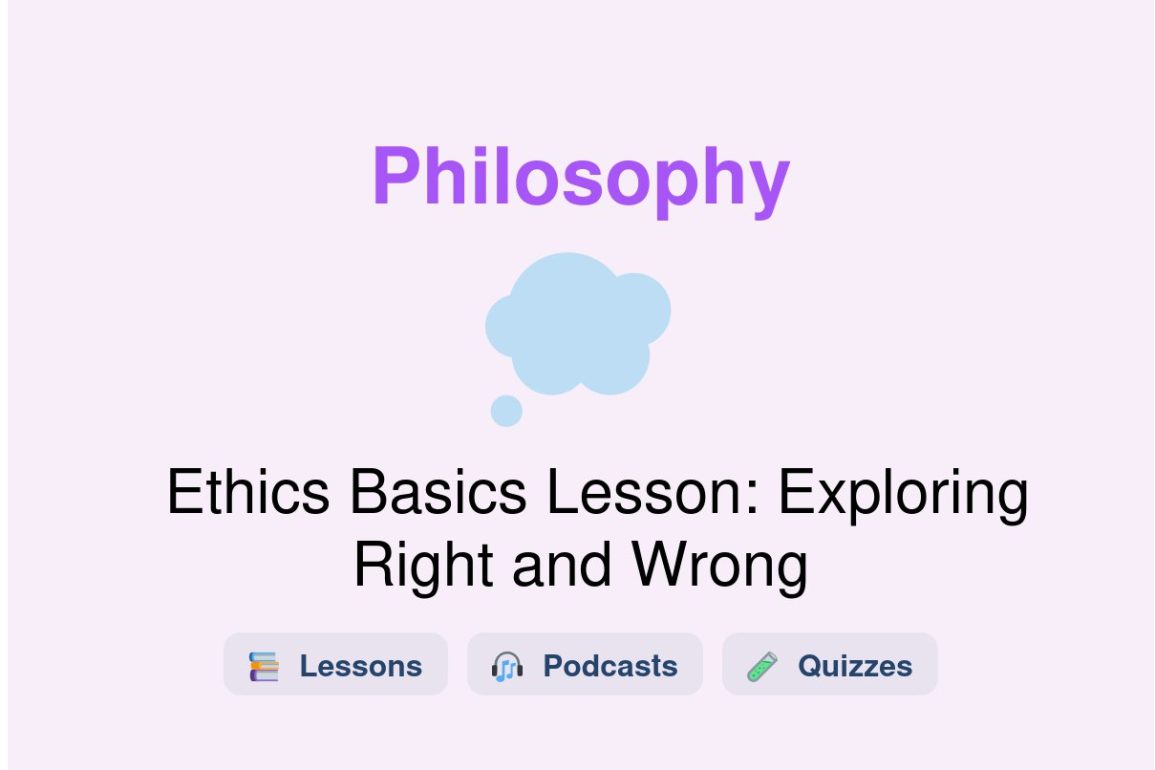 Philosophy

Ethics Basics Lesson: Exploring Right and Wrong

Lessons Podcasts Quizzes